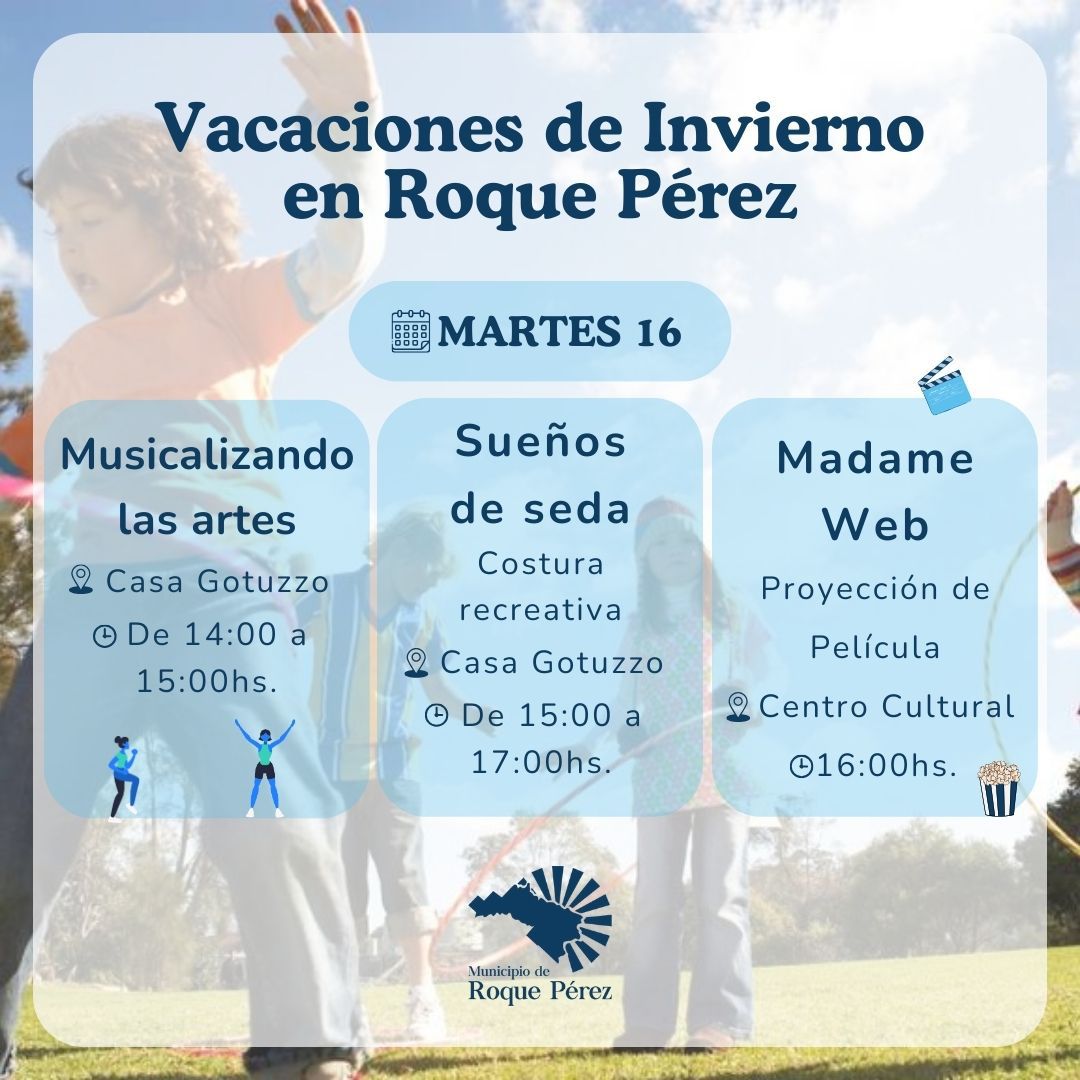 Vacaciones de Invierno en Roque Pérez

MARTES 16

Musicalizando las artes

Casa Gotuzzo

De 14:00 a 15:00hs.

Sueños de seda

Costura recreativa

Casa Gotuzzo

De 15:00 a 17:00hs.

Madame Web

Proyección de Película

Centro Cultural

16:00hs.

Municipio de
Roque Pérez